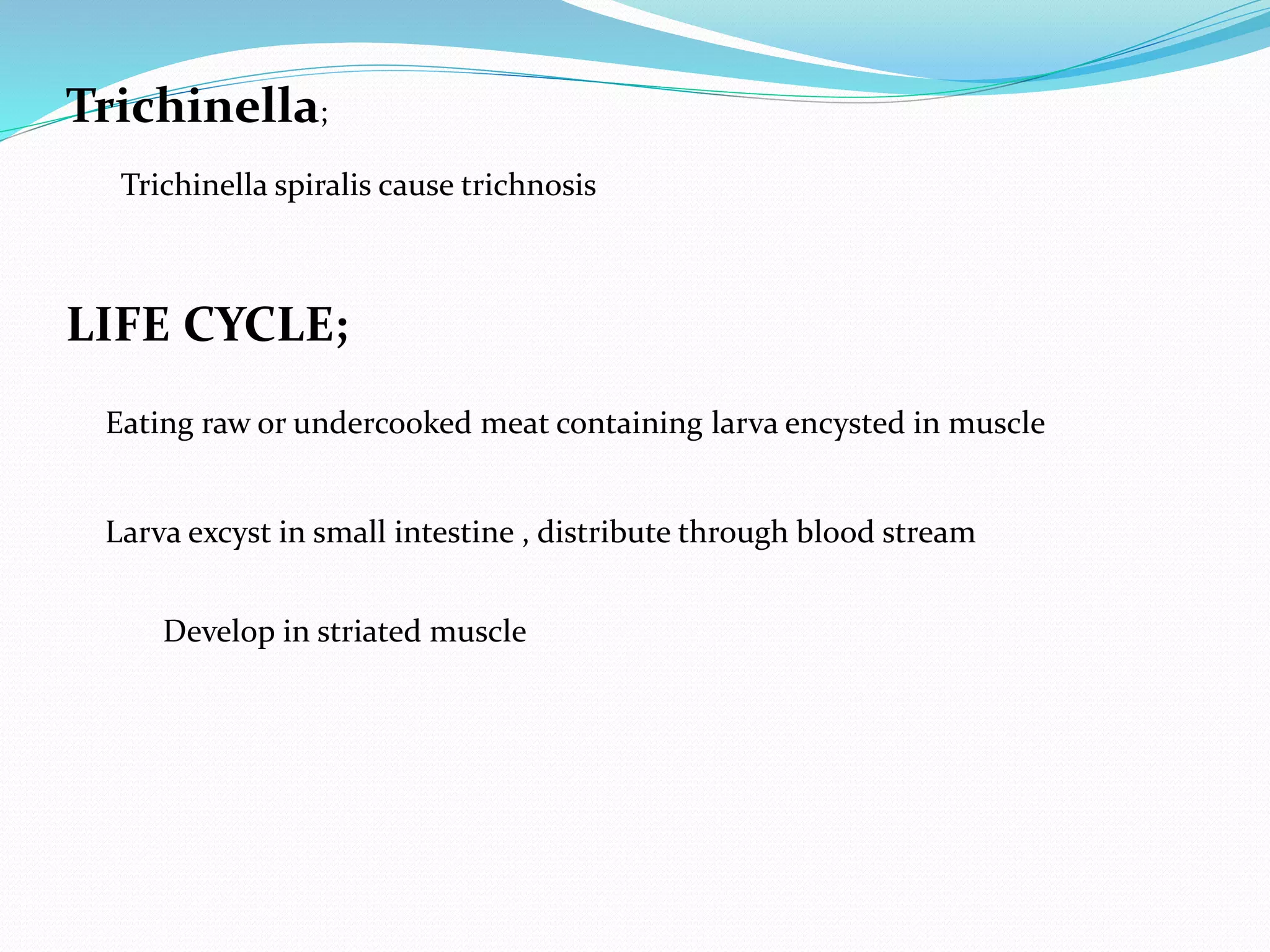 Trichinella;

Trichinella spiralis cause trichnosis

LIFE CYCLE;

Eating raw or undercooked meat containing larva encysted in muscle

Larva excyst in small intestine , distribute through blood stream

Develop in striated muscle